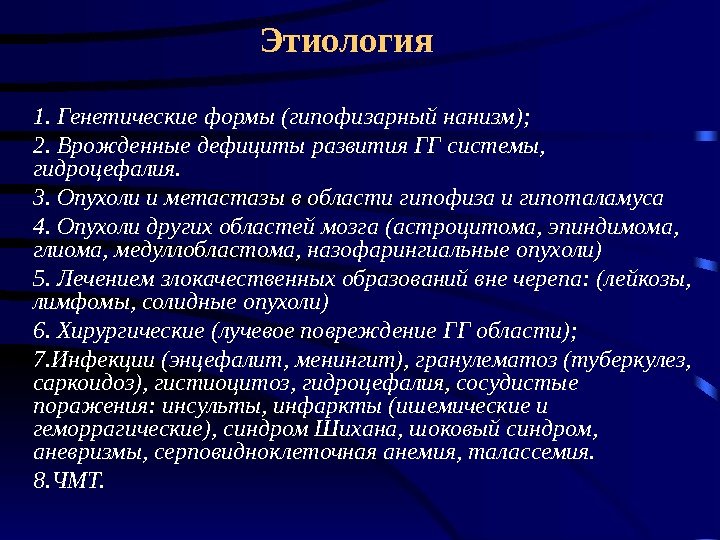 Этиология

1. Генетические формы (гипофизарный нанизм);

2. Врожденные дефициты развития ГГ системы, гидроцефалия.

3. Опухоли и метастазы в области гипофиза и гипоталамуса

4. Опухоли других областей мозга (астроцитома, эпиндимома, глиома, медуллобластома, назофарингиальные опухоли)

5. Лечением злокачественных образований вне черепа: (лейкозы, лимфомы, солидные опухоли)

6. Хирургические (лучевое повреждение ГГ области);

7.Инфекции (энцефалит, менингит), гранулематоз (туберкулез, саркоидоз), гистиоцитоз, гидроцефалия, сосудистые поражения: инсульты, инфаркты (ишемические и геморрагические), синдром Шихана, шоковый синдром, аневризмы, серповидноклеточная анемия, талассемия.

8.ЧМТ.